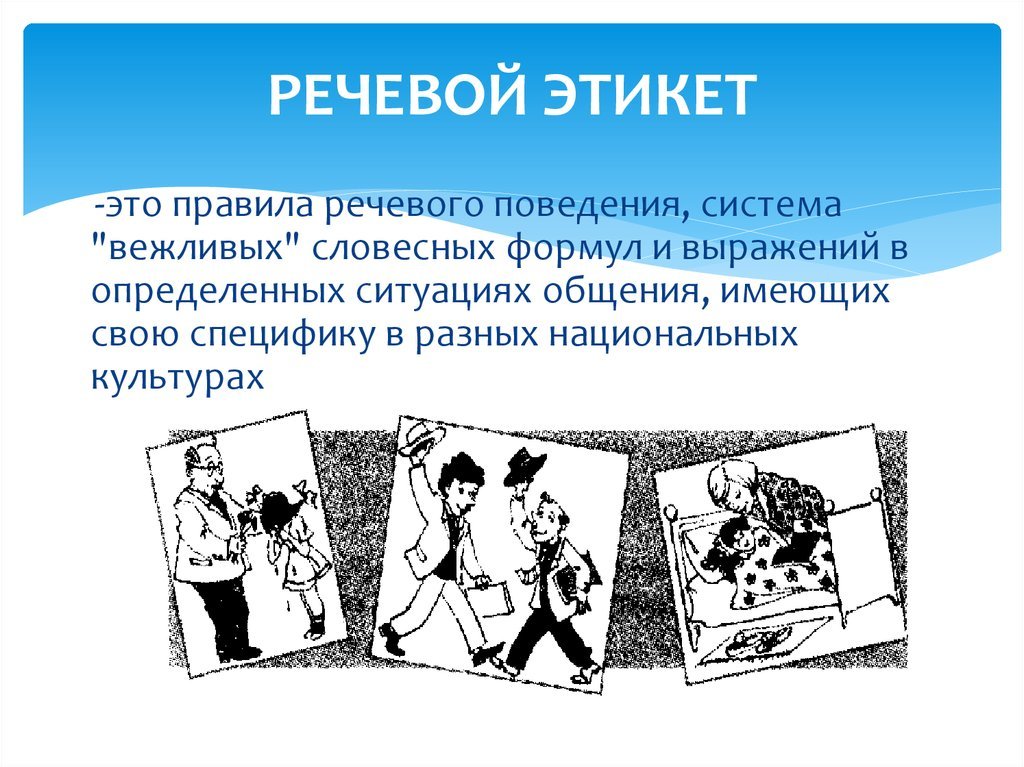 РЕЧЕВОЙ ЭТИКЕТ

-это правила речевого поведения, система "вежливых" словесных формул и выражений в определенных ситуациях общения, имеющих свою специфику в разных национальных культурах